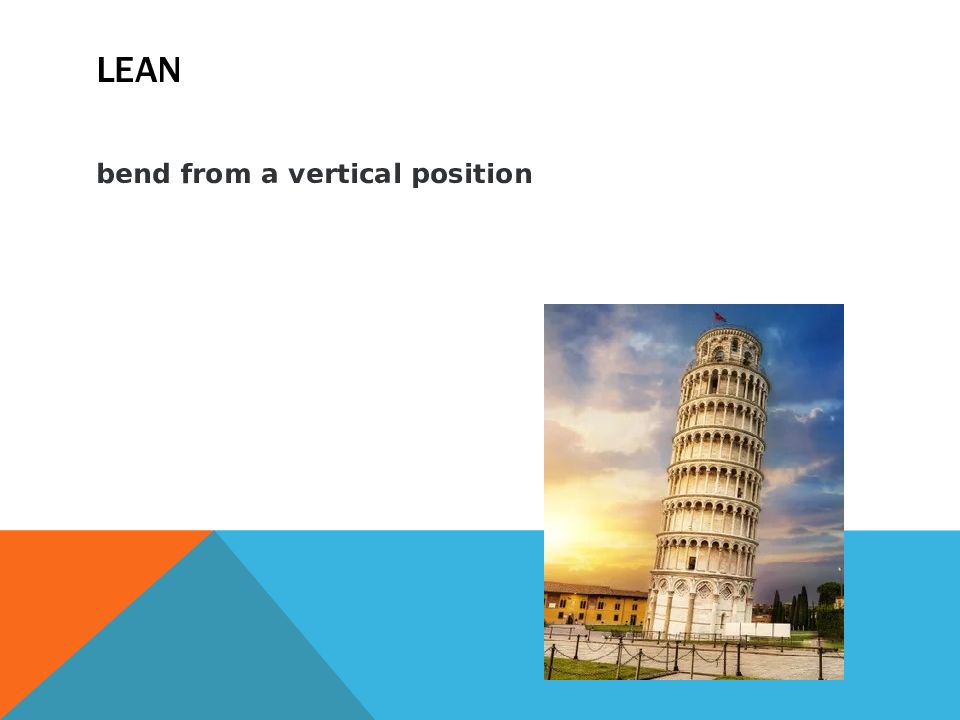 LEAN

bend from a vertical position